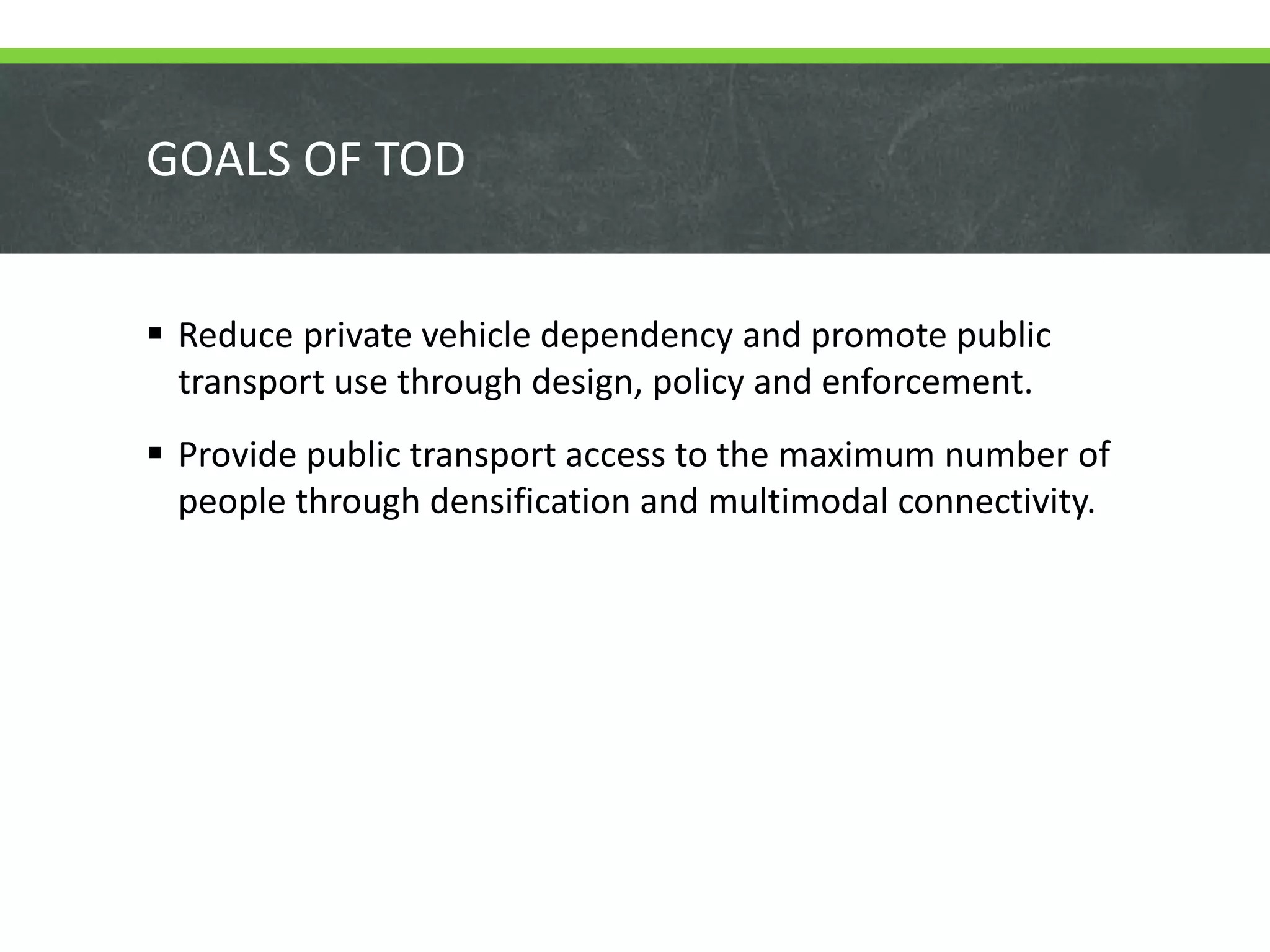 GOALS OF TOD

▪ Reduce private vehicle dependency and promote public transport use through design, policy and enforcement.

▪ Provide public transport access to the maximum number of people through densification and multimodal connectivity.